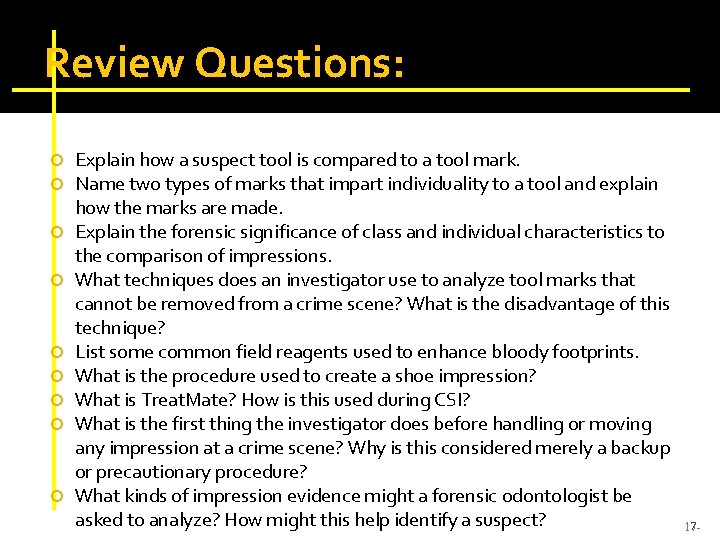 Review Questions:

Explain how a suspect tool is compared to a tool mark.
Name two types of marks that impart individuality to a tool and explain how the marks are made.
Explain the forensic significance of class and individual characteristics to the comparison of impressions.
What techniques does an investigator use to analyze tool marks that cannot be removed from a crime scene? What is the disadvantage of this technique?
List some common field reagents used to enhance bloody footprints.
What is the procedure used to create a shoe impression?
What is TreatMate? How is this used during CSI?
What is the first thing the investigator does before handling or moving any impression at a crime scene? Why is this considered merely a backup or precautionary procedure?
What kinds of impression evidence might a forensic odontologist be asked to analyze? How might this help identify a suspect?

17-